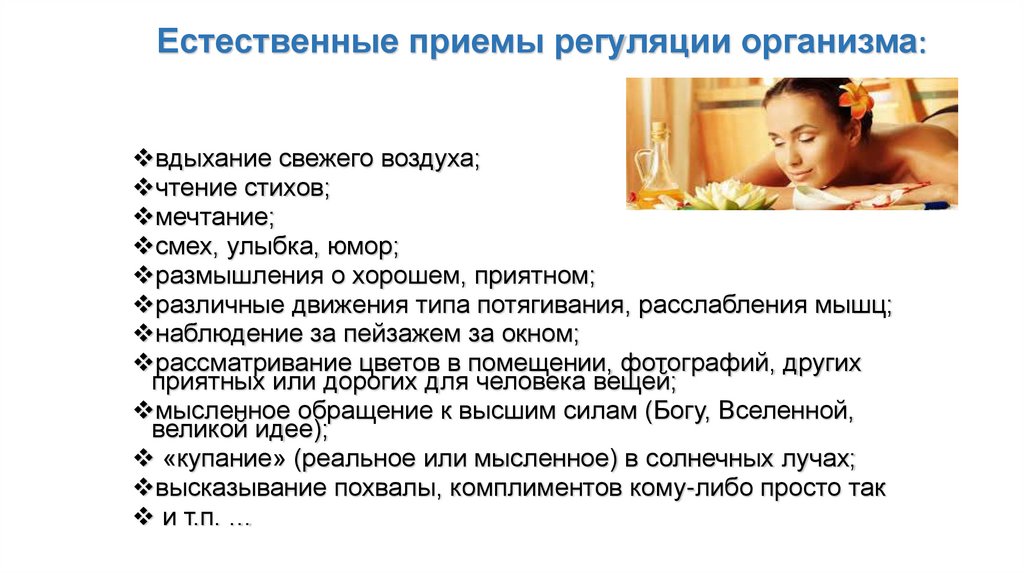 Естественные приемы регуляции организма:

❖вдыхание свежего воздуха;
❖чтение стихов;
❖мечтание;
❖смех, улыбка, юмор;
❖размышления о хорошем, приятном;
❖различные движения типа потягивания, расслабления мышц;
❖наблюдение за пейзажем за окном;
❖рассматривание цветов в помещении, фотографий, других приятных или дорогих для человека вещей;
❖мысленное обращение к высшим силам (Богу, Вселенной, великой идее);
❖ «купание» (реальное или мысленное) в солнечных лучах;
❖высказывание похвалы, комплиментов кому-либо просто так
❖ и т.п. …